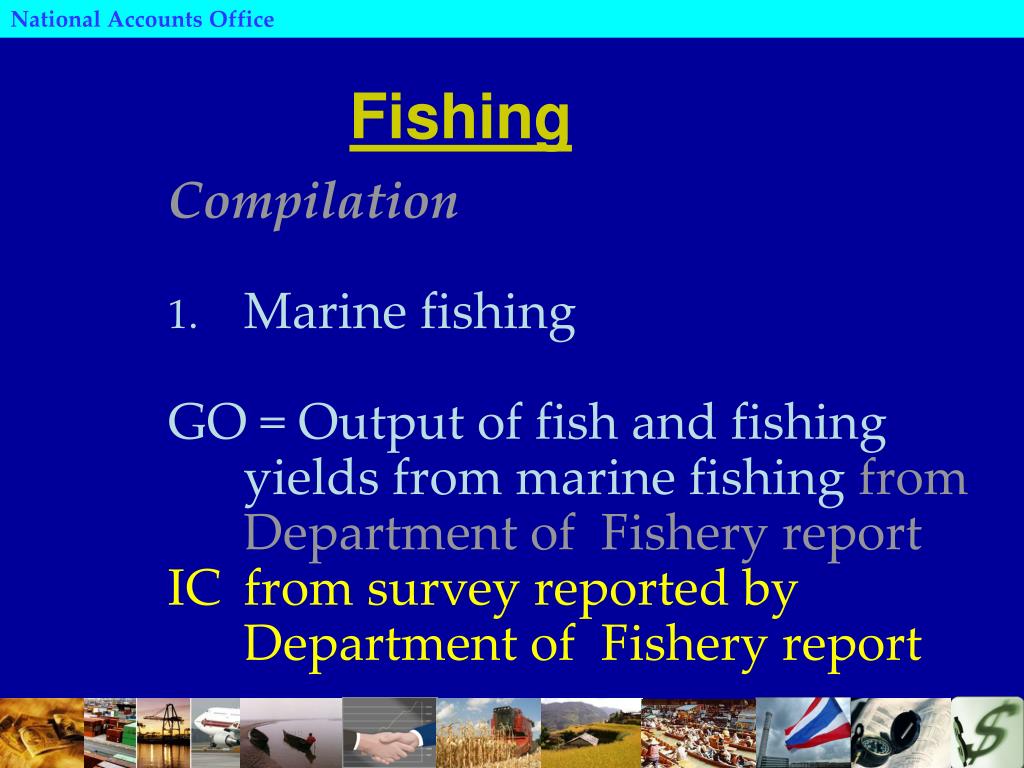 National Accounts Office

Fishing

Compilation

1. Marine fishing

GO = Output of fish and fishing yields from marine fishing from Department of Fishery report
IC from survey reported by Department of Fishery report